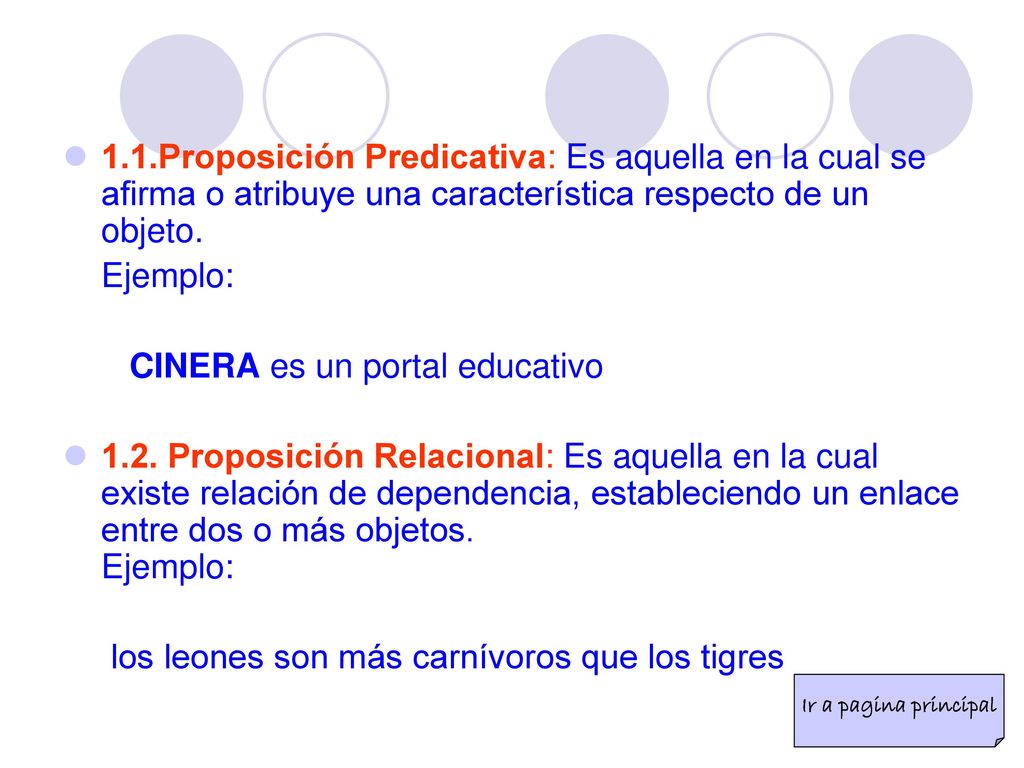 1.1.Proposición Predicativa: Es aquella en la cual se afirma o atribuye una característica respecto de un objeto.

Ejemplo:

CINERA es un portal educativo

1.2. Proposición Relacional: Es aquella en la cual existe relación de dependencia, estableciendo un enlace entre dos o más objetos.
Ejemplo:

los leones son más carnívoros que los tigres

Ir a pagina principal